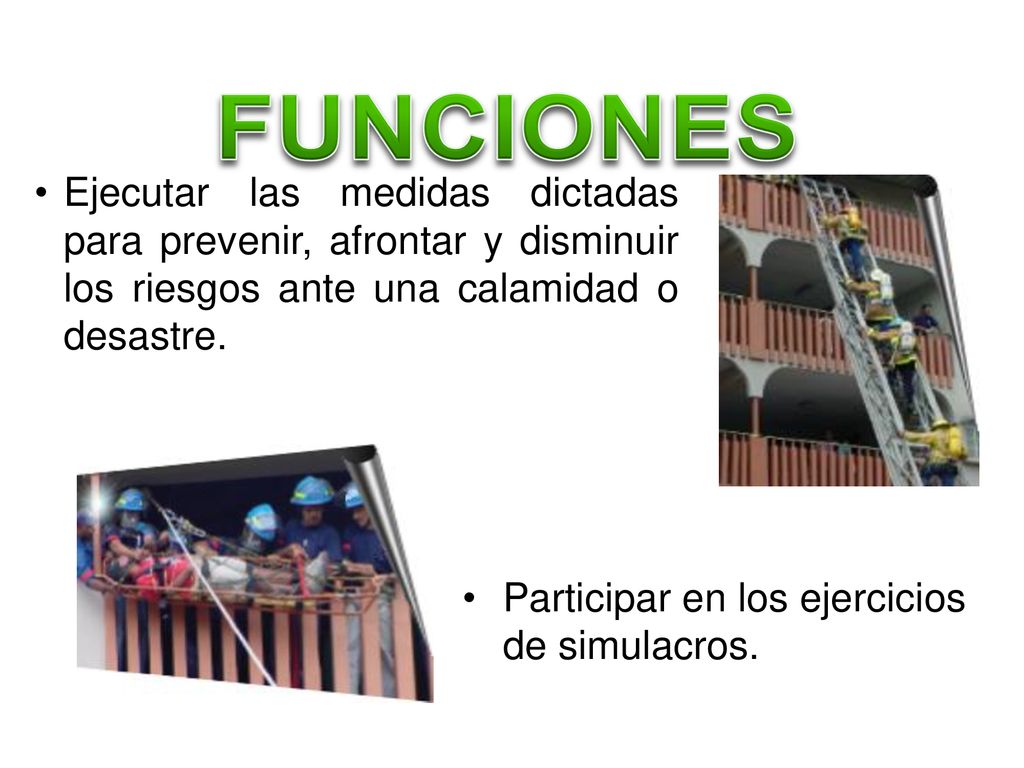 FUNCIONES

• Ejecutar las medidas dictadas para prevenir, afrontar y disminuir los riesgos ante una calamidad o desastre.

• Participar en los ejercicios de simulacros.